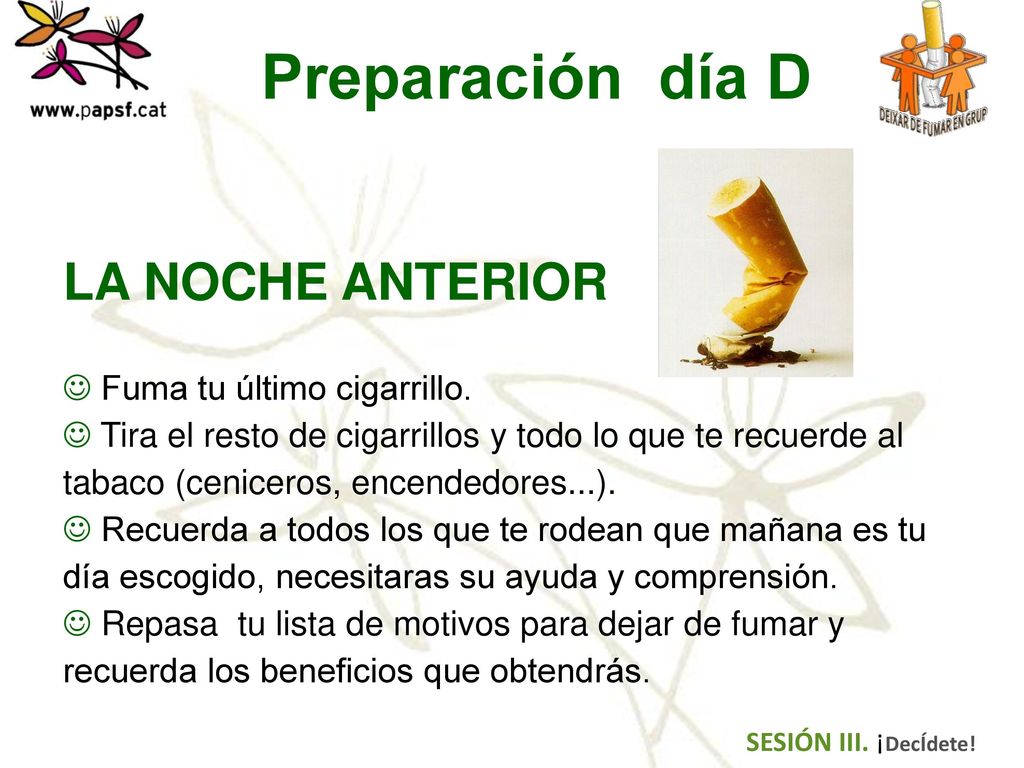 www.papsf.cat

Preparación día D

DEIXAR DE FUMAR EN GRUP

LA NOCHE ANTERIOR

☺ Fuma tu último cigarrillo.
☺ Tira el resto de cigarrillos y todo lo que te recuerde al tabaco (ceniceros, encendedores...).
☺ Recuerda a todos los que te rodean que mañana es tu día escogido, necesitaras su ayuda y comprensión.
☺ Repasa tu lista de motivos para dejar de fumar y recuerda los beneficios que obtendrás.

SESIÓN III. ¡Decídete!